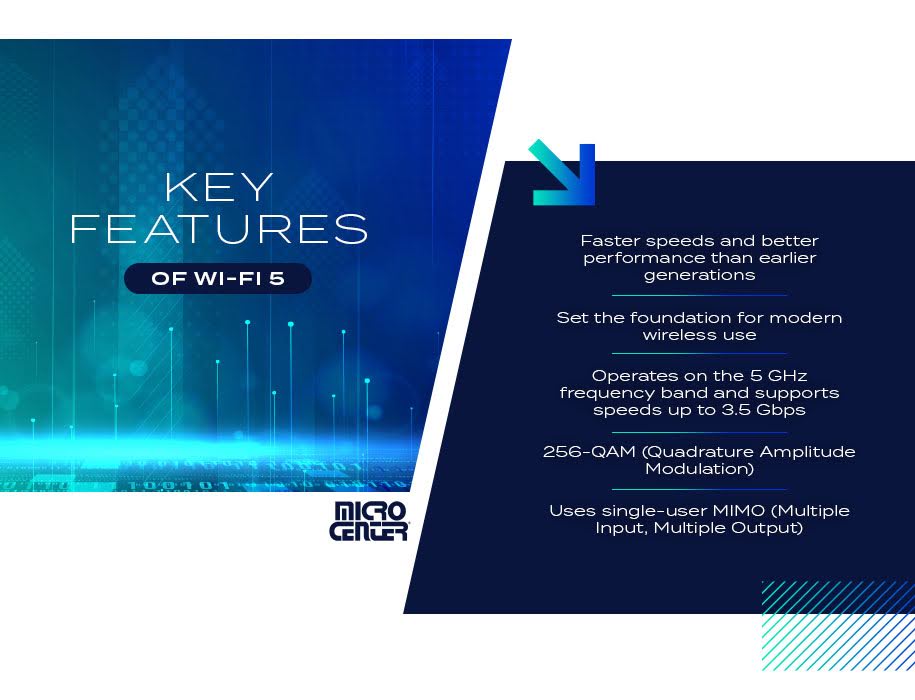 KEY FEATURES

OF WI-FI 5

MICRO CENTER

Faster speeds and better performance than earlier generations

Set the foundation for modern wireless use

Operates on the 5 GHz frequency band and supports speeds up to 3.5 Gbps

256-QAM (Quadrature Amplitude Modulation)

Uses single-user MIMO (Multiple Input, Multiple Output)